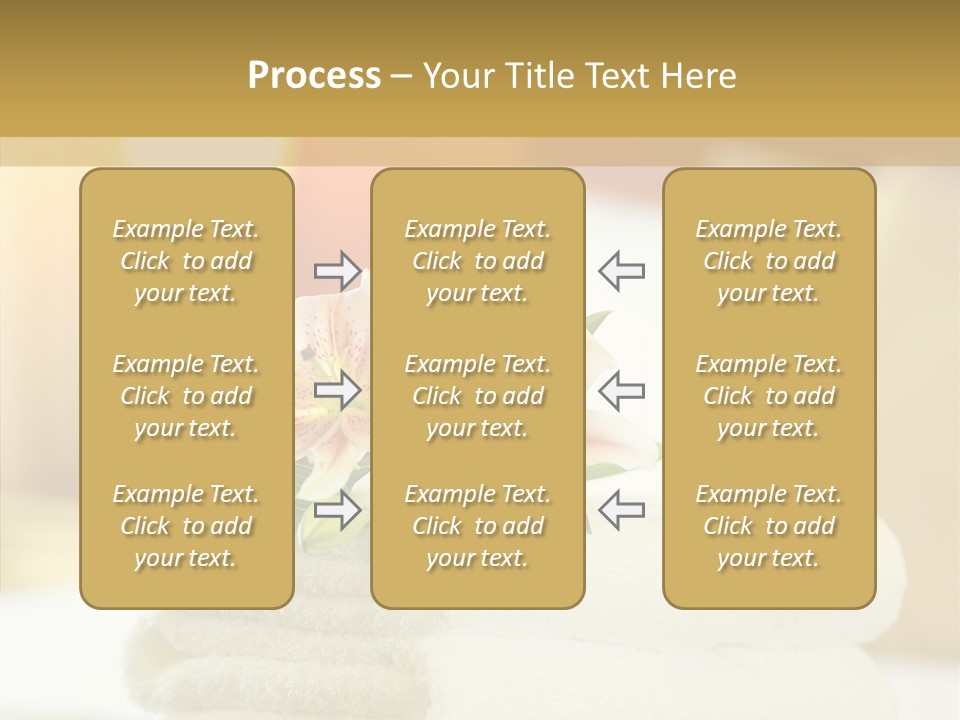 Process – Your Title Text Here

Example Text. Click to add your text.

Example Text. Click to add your text.

Example Text. Click to add your text.

Example Text. Click to add your text.

Example Text. Click to add your text.

Example Text. Click to add your text.

Example Text. Click to add your text.

Example Text. Click to add your text.

Example Text. Click to add your text.